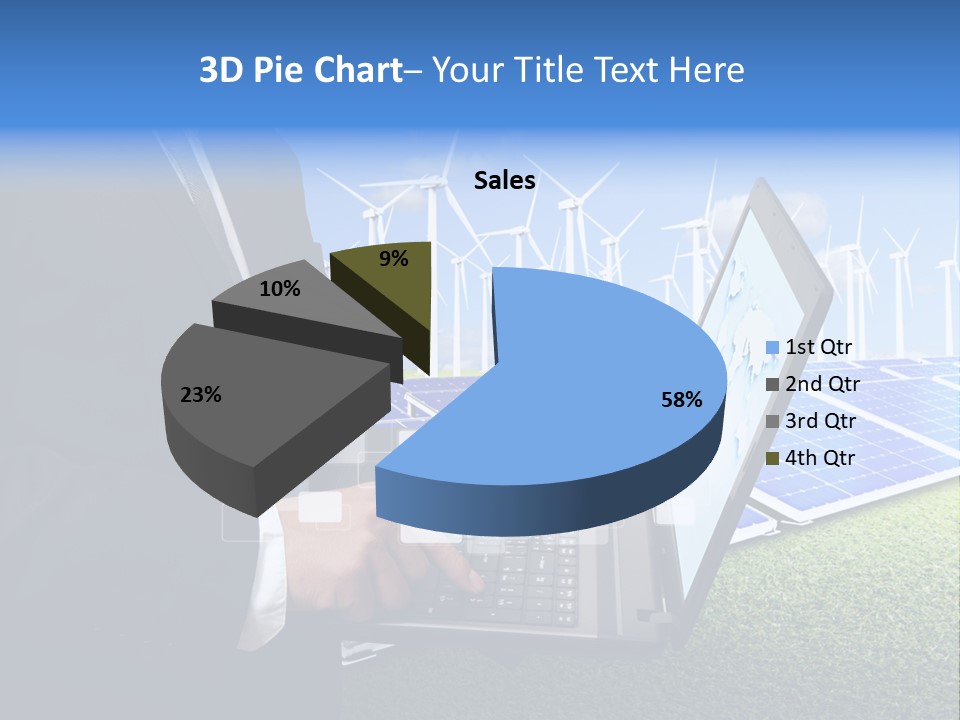 3D Pie Chart– Your Title Text Here

Sales

9%

10%

23%

58%

1st Qtr
2nd Qtr
3rd Qtr
4th Qtr